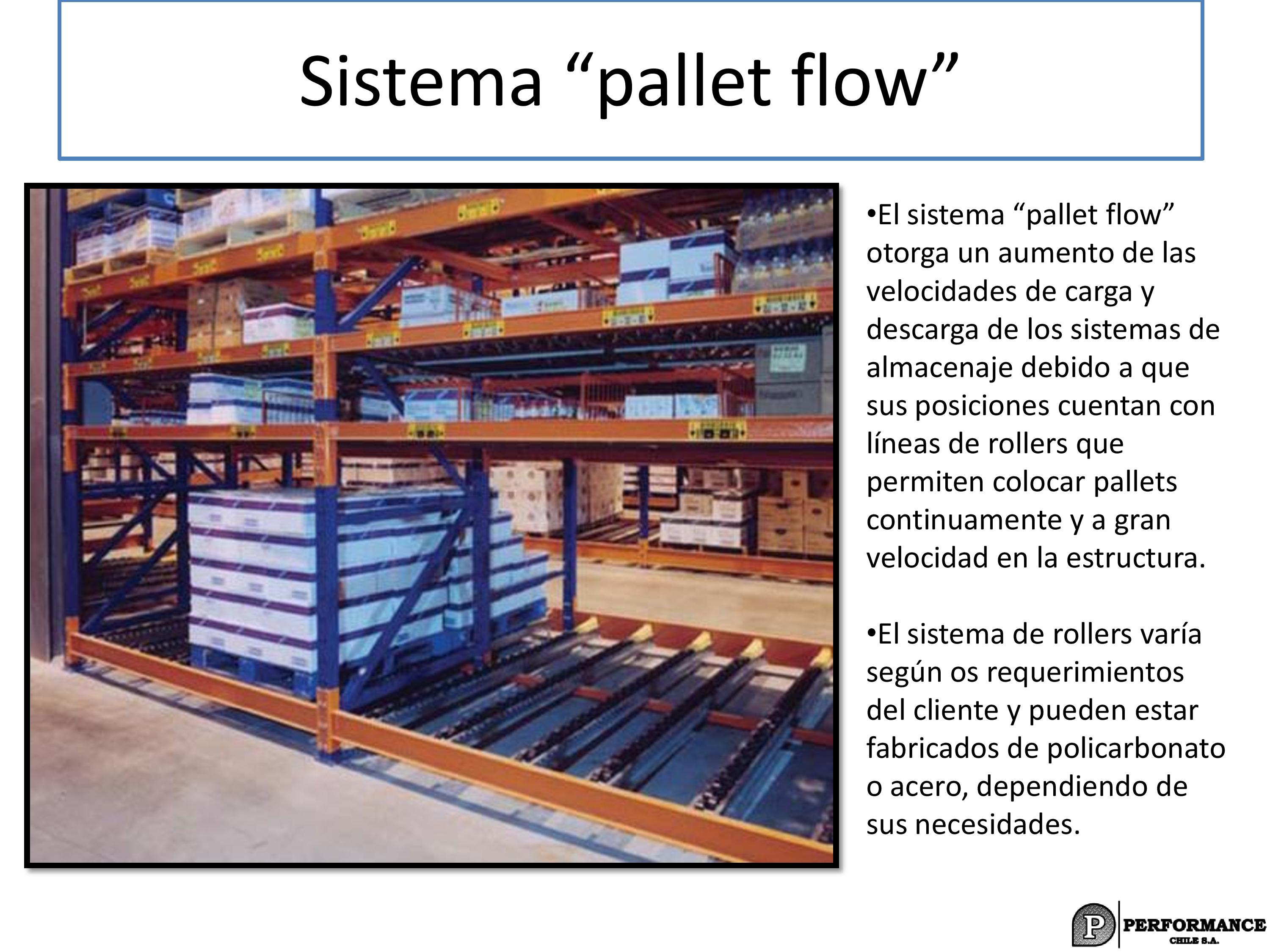 Sistema “pallet flow”

•El sistema “pallet flow” otorga un aumento de las velocidades de carga y descarga de los sistemas de almacenaje debido a que sus posiciones cuentan con líneas de rollers que permiten colocar pallets continuamente y a gran velocidad en la estructura.

•El sistema de rollers varía según os requerimientos del cliente y pueden estar fabricados de policarbonato o acero, dependiendo de sus necesidades.

P PERFORMANCE CHILE S.A.